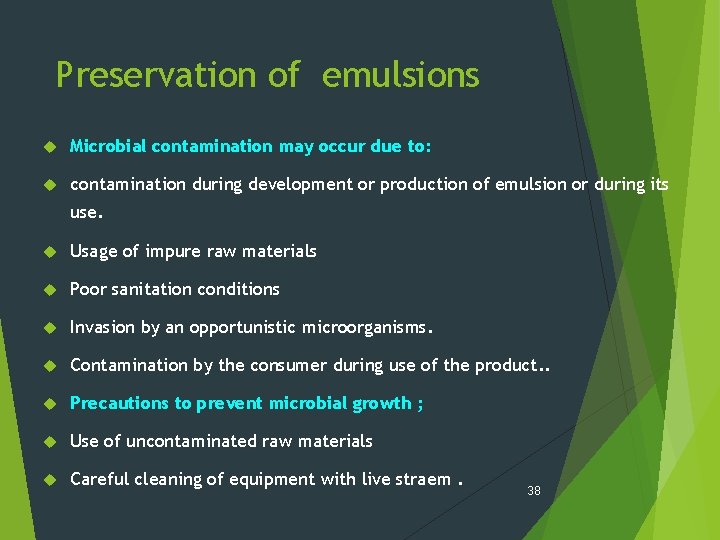 Preservation of emulsions

Microbial contamination may occur due to:

contamination during development or production of emulsion or during its use.

Usage of impure raw materials

Poor sanitation conditions

Invasion by an opportunistic microorganisms.

Contamination by the consumer during use of the product..

Precautions to prevent microbial growth ;

Use of uncontaminated raw materials

Careful cleaning of equipment with live straem .

38